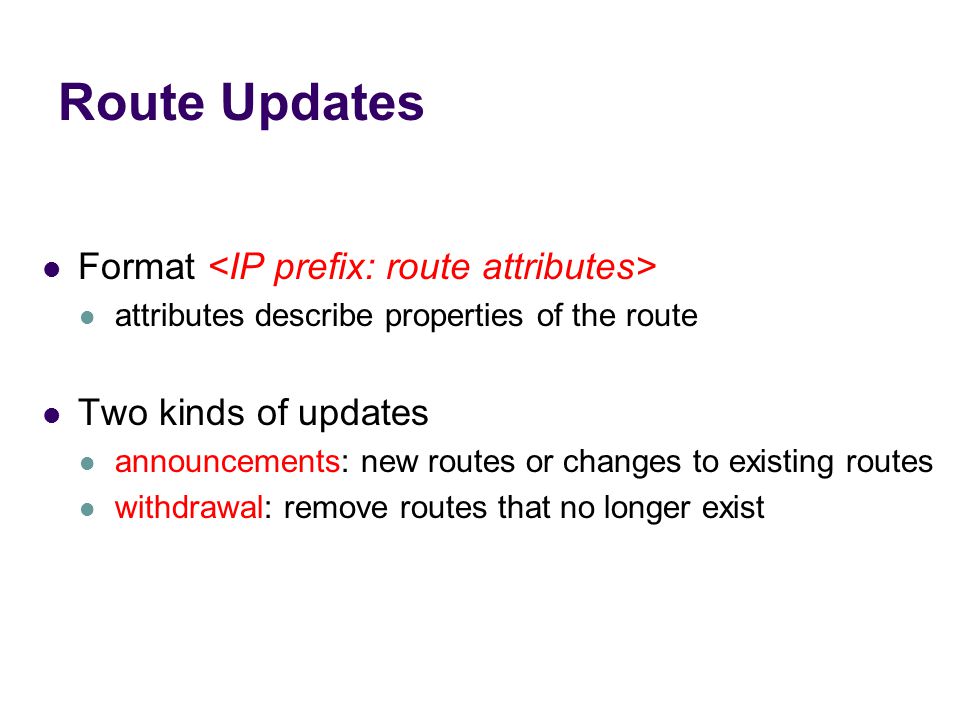 Route Updates

- Format <IP prefix: route attributes>
  - attributes describe properties of the route

- Two kinds of updates
  - announcements: new routes or changes to existing routes
  - withdrawal: remove routes that no longer exist